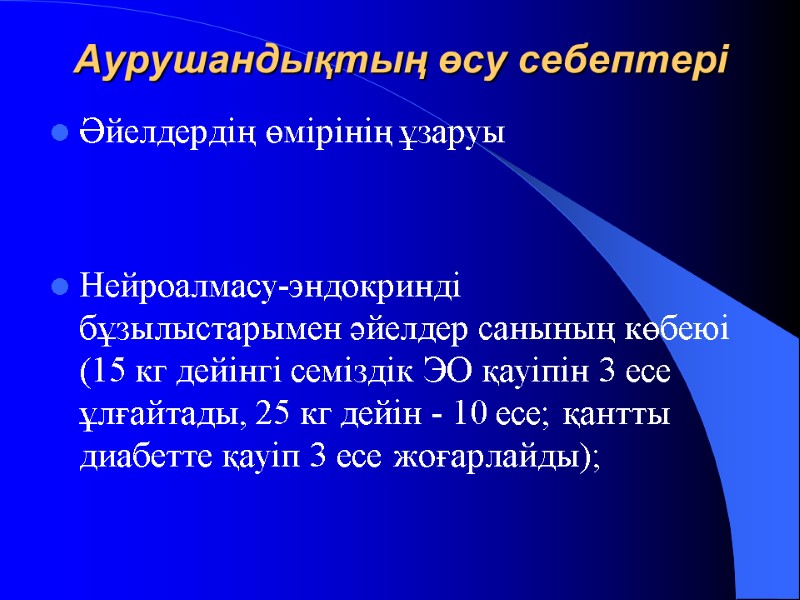 Аурушандықтың өсу себептері

Әйелдердің өмірінің ұзаруы

Нейроалмасу-эндокринді бұзылыстарымен әйелдер санының көбеюі (15 кг дейінгі семіздік ЭО қауіпін 3 есе ұлғайтады, 25 кг дейін - 10 есе; қантты диабетте қауіп 3 есе жоғарлайды);